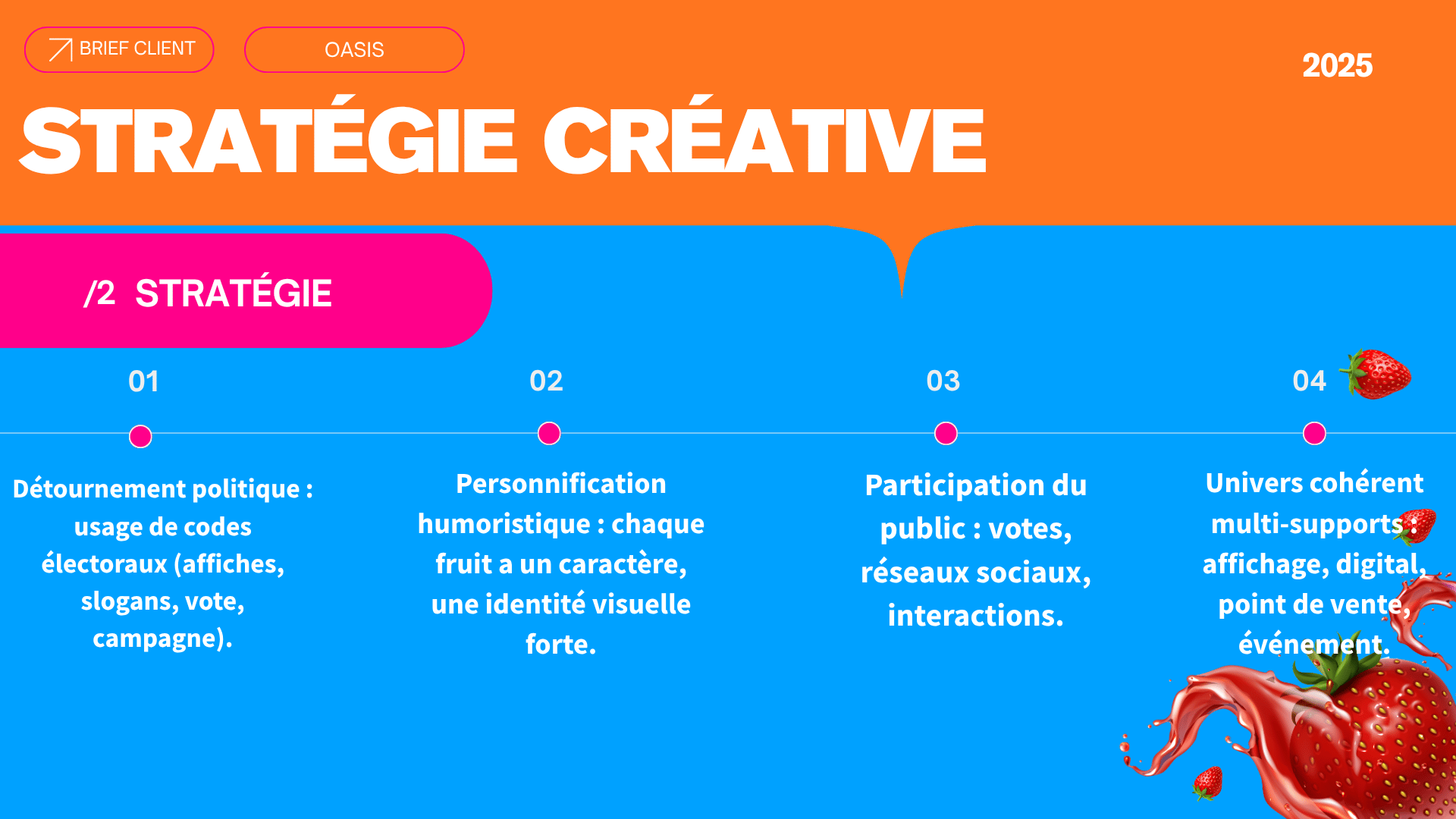 BRIEF CLIENT

OASIS

2025

STRATÉGIE CRÉATIVE

/2 STRATÉGIE

01

Détournement politique : usage de codes électoraux (affiches, slogans, vote, campagne).

02

Personnification humoristique : chaque fruit a un caractère, une identité visuelle forte.

03

Participation du public : votes, réseaux sociaux, interactions.

04

Univers cohérent multi-supports : affichage, digital, point de vente, événement.